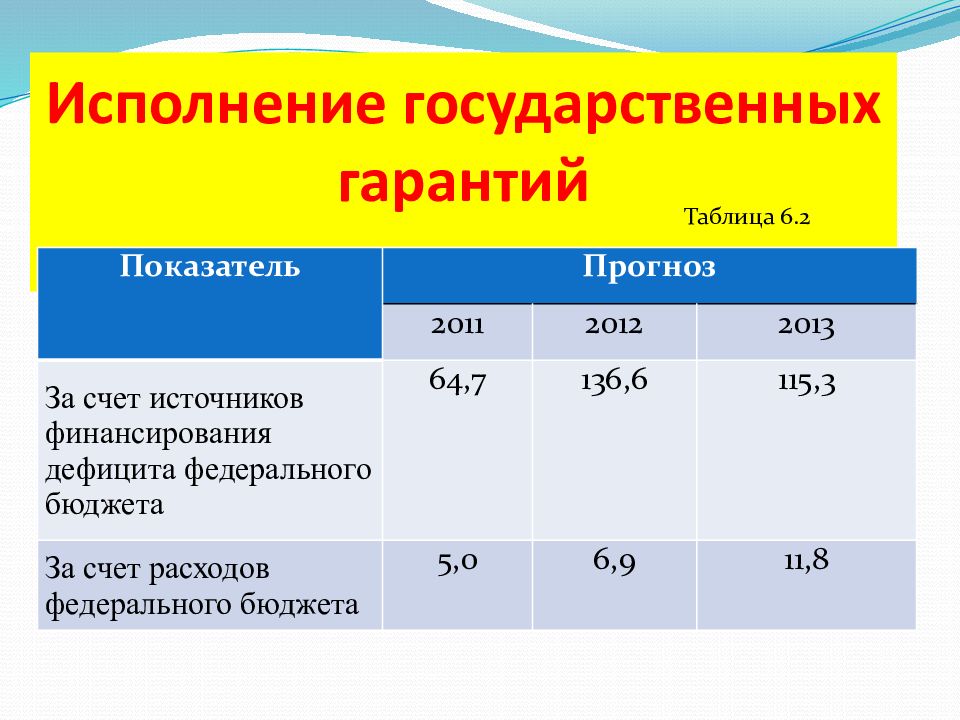 Исполнение государственных гарантий

Таблица 6.2

| Показатель | Прогноз | | |
|---|---|---|---|
| | 2011 | 2012 | 2013 |
| За счет источников финансирования дефицита федерального бюджета | 64,7 | 136,6 | 115,3 |
| За счет расходов федерального бюджета | 5,0 | 6,9 | 11,8 |